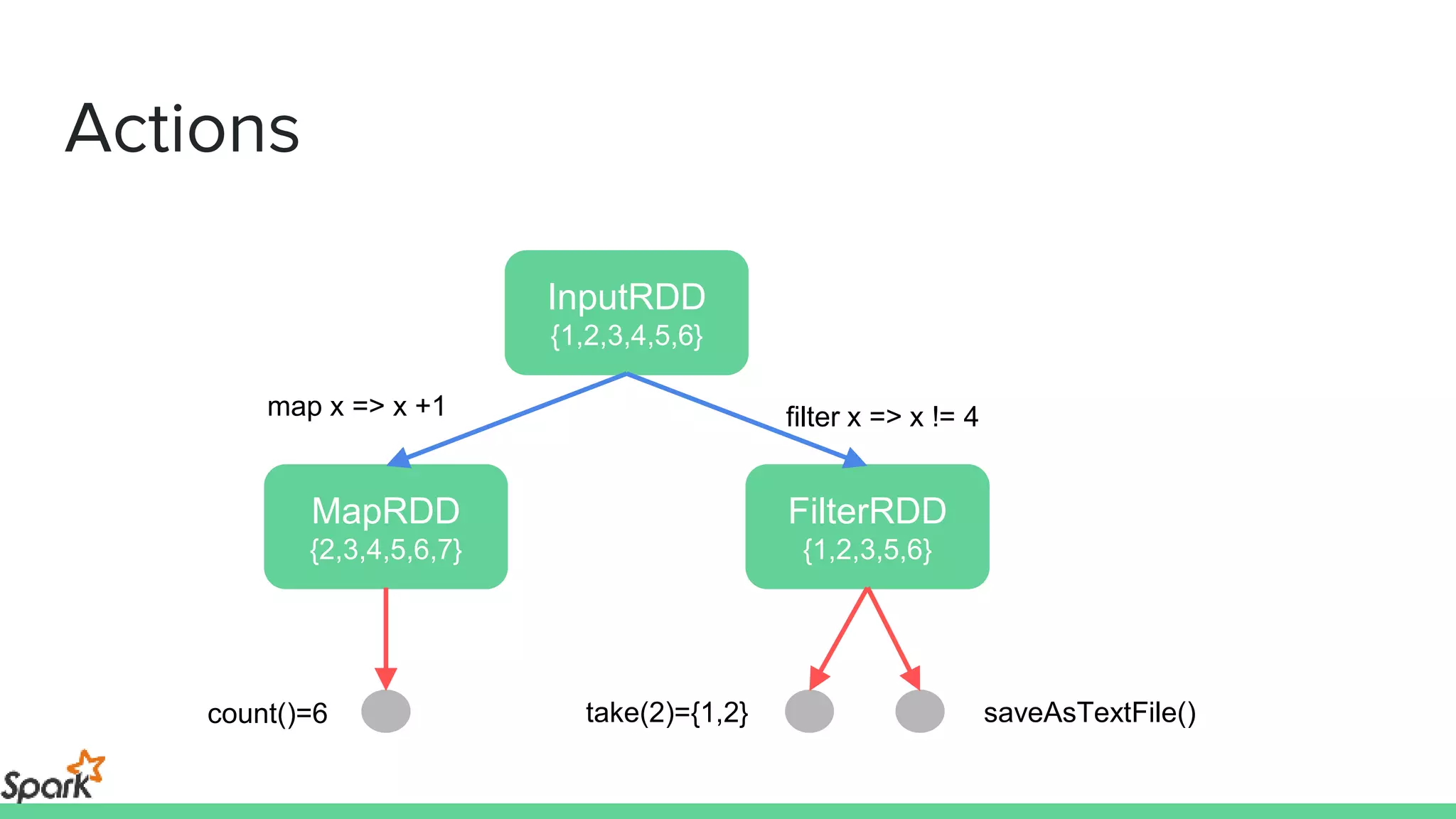 Actions

InputRDD
{1,2,3,4,5,6}

map x => x +1

filter x => x != 4

MapRDD
{2,3,4,5,6,7}

FilterRDD
{1,2,3,5,6}

count()=6

take(2)={1,2}

saveAsTextFile()

Spark